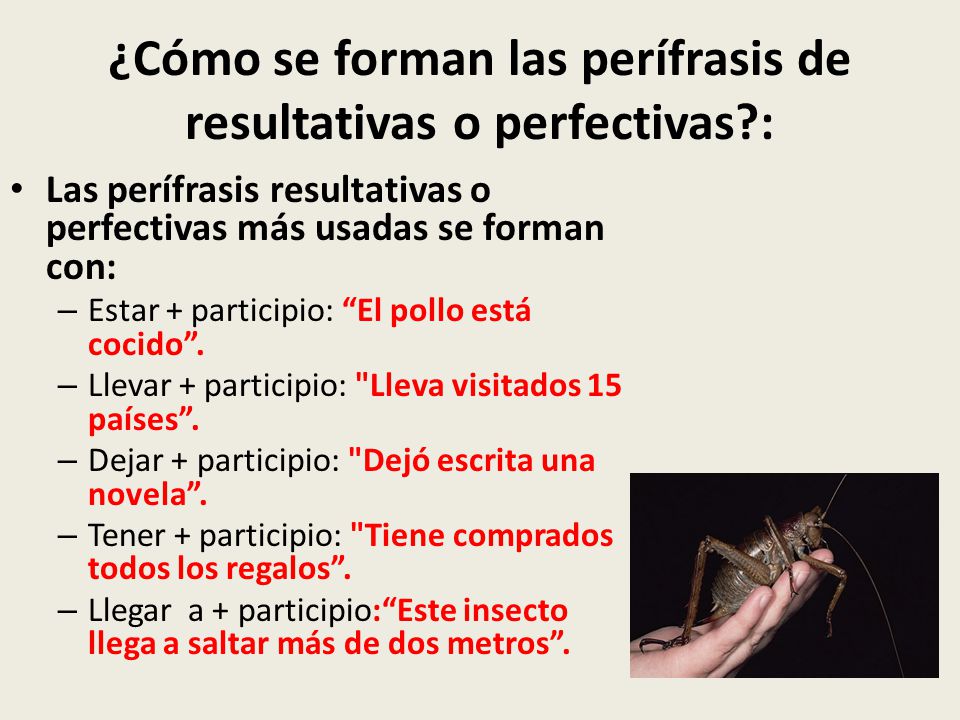 ¿Cómo se forman las perífrasis de resultativas o perfectivas?:

• Las perífrasis resultativas o perfectivas más usadas se forman con:
– Estar + participio: “El pollo está cocido”.
– Llevar + participio: "Lleva visitados 15 países”.
– Dejar + participio: "Dejó escrita una novela”.
– Tener + participio: "Tiene comprados todos los regalos”.
– Llegar a + participio:“Este insecto llega a saltar más de dos metros”.